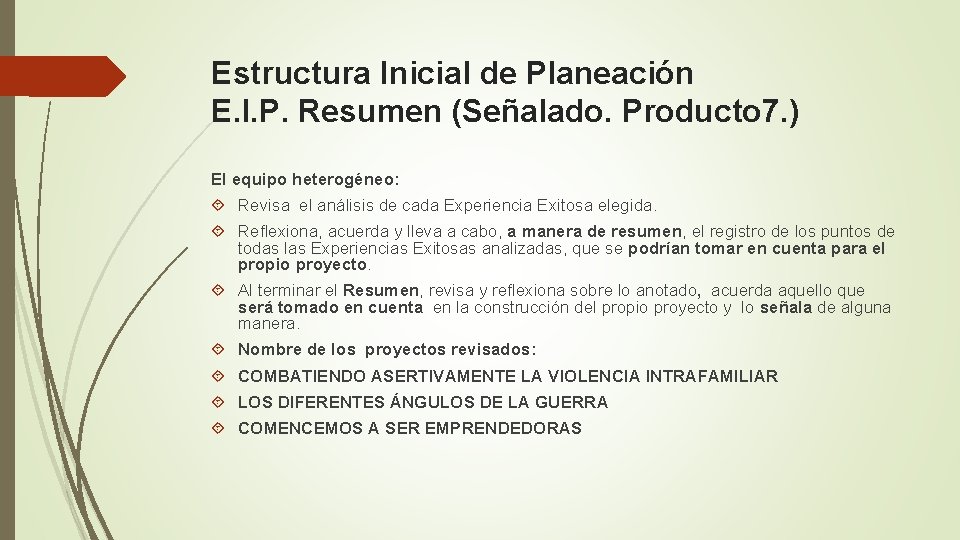 Estructura Inicial de Planeación
E.I.P. Resumen (Señalado. Producto7.)

El equipo heterogéneo:

Revisa el análisis de cada Experiencia Exitosa elegida.

Reflexiona, acuerda y lleva a cabo, a manera de resumen, el registro de los puntos de todas las Experiencias Exitosas analizadas, que se podrían tomar en cuenta para el propio proyecto.

Al terminar el Resumen, revisa y reflexiona sobre lo anotado, acuerda aquello que será tomado en cuenta en la construcción del propio proyecto y lo señala de alguna manera.

Nombre de los proyectos revisados:

COMBATIENDO ASERTIVAMENTE LA VIOLENCIA INTRAFAMILIAR

LOS DIFERENTES ÁNGULOS DE LA GUERRA

COMENCEMOS A SER EMPRENDEDORAS